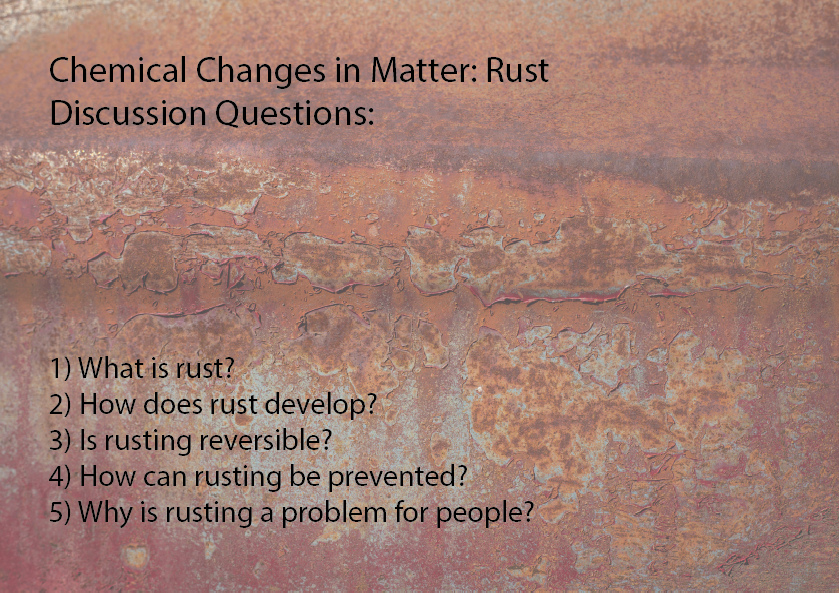 Chemical Changes in Matter: Rust
Discussion Questions:

1) What is rust?
2) How does rust develop?
3) Is rusting reversible?
4) How can rusting be prevented?
5) Why is rusting a problem for people?